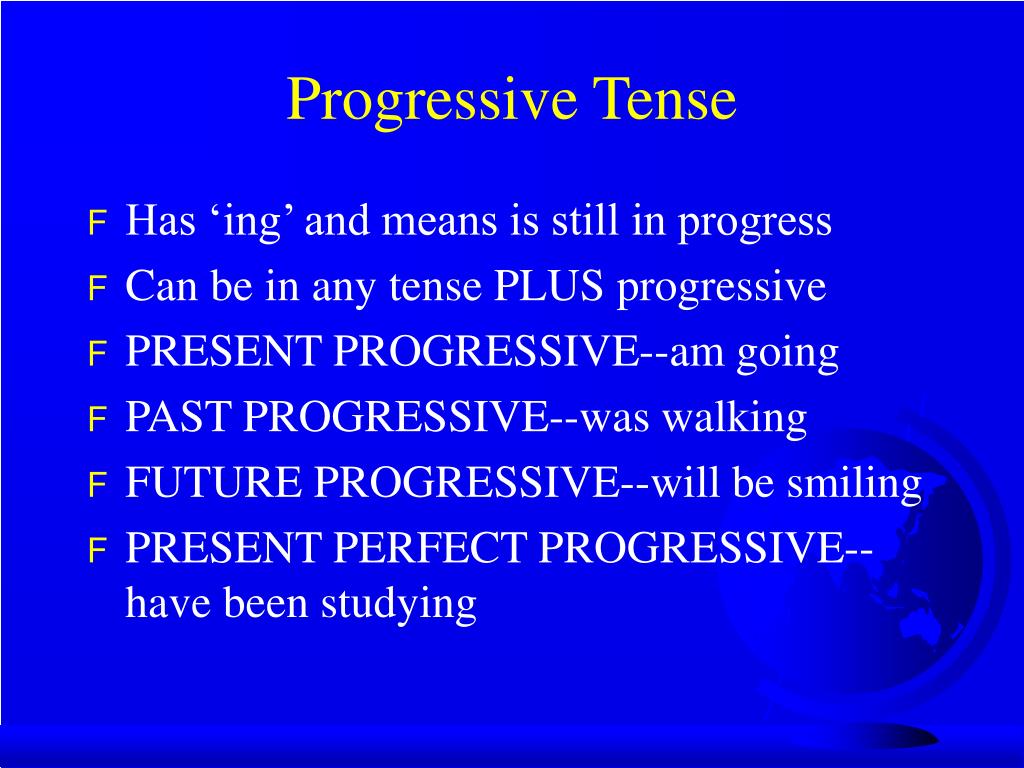 Progressive Tense

F Has ‘ing’ and means is still in progress
F Can be in any tense PLUS progressive
F PRESENT PROGRESSIVE--am going
F PAST PROGRESSIVE--was walking
F FUTURE PROGRESSIVE--will be smiling
F PRESENT PERFECT PROGRESSIVE--have been studying